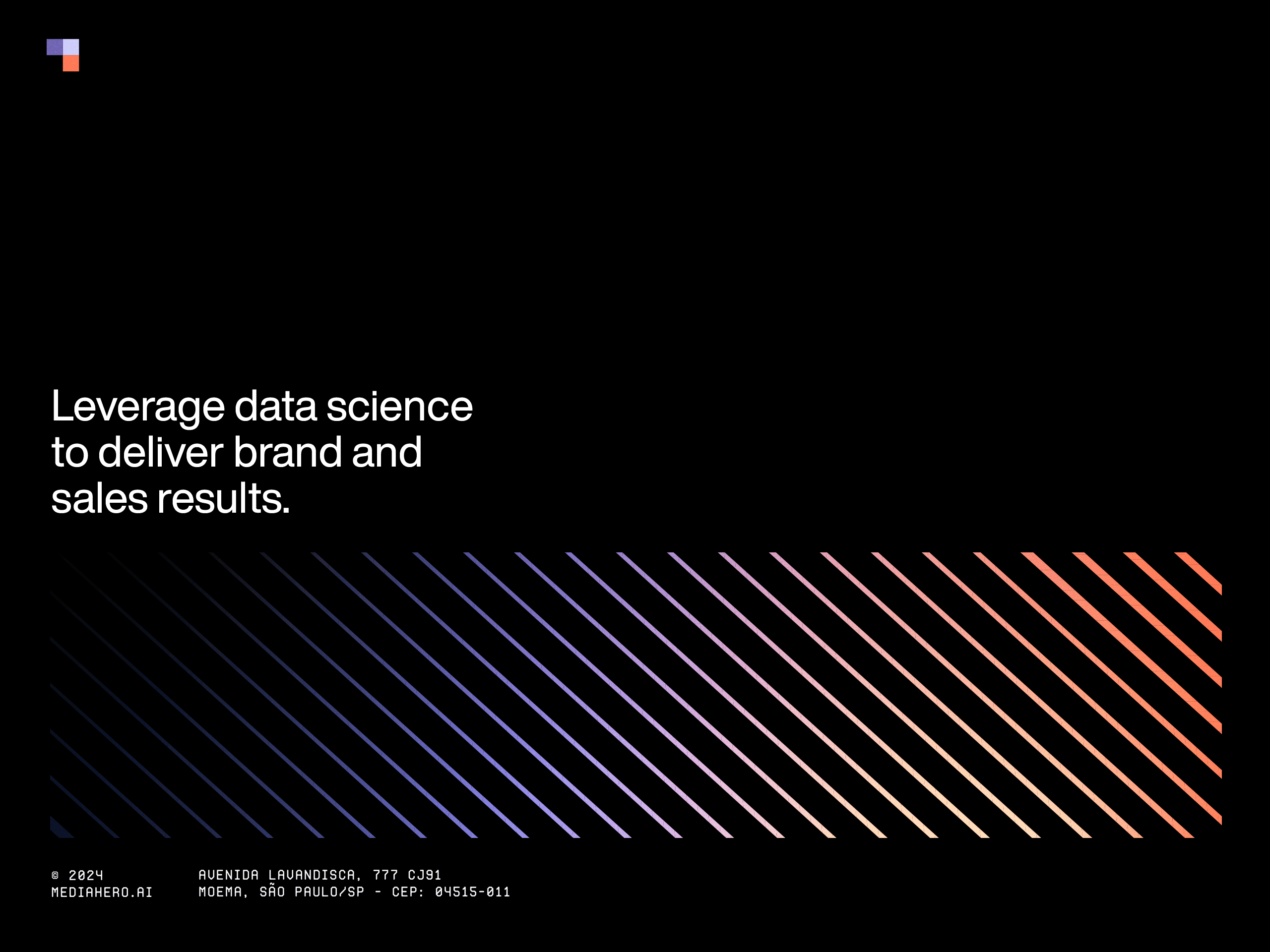 Leverage data science to deliver brand and sales results.

© 2024
MEDIAHERO.AI

AVENIDA LAVANDISCA, 777 CJ91
MOEMA, SÃO PAULO/SP - CEP: 04515-011